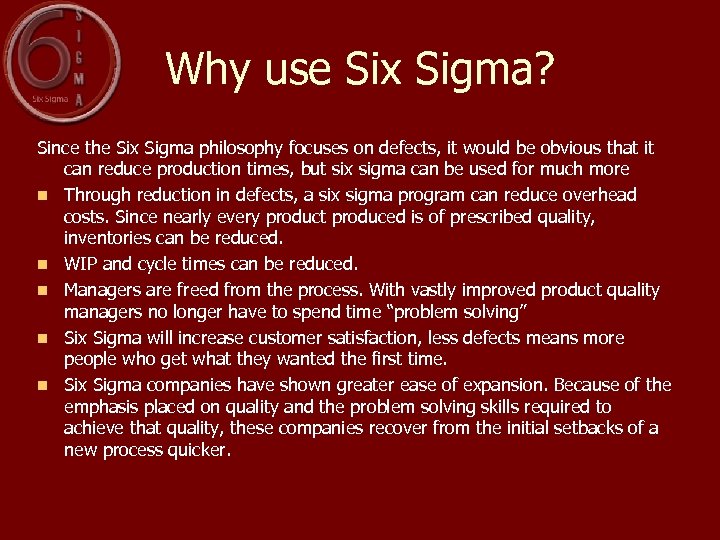 6
S
I
G
M
A
Six Sigma

Why use Six Sigma?

Since the Six Sigma philosophy focuses on defects, it would be obvious that it can reduce production times, but six sigma can be used for much more

- Through reduction in defects, a six sigma program can reduce overhead costs. Since nearly every product produced is of prescribed quality, inventories can be reduced.
- WIP and cycle times can be reduced.
- Managers are freed from the process. With vastly improved product quality managers no longer have to spend time “problem solving”
- Six Sigma will increase customer satisfaction, less defects means more people who get what they wanted the first time.
- Six Sigma companies have shown greater ease of expansion. Because of the emphasis placed on quality and the problem solving skills required to achieve that quality, these companies recover from the initial setbacks of a new process quicker.